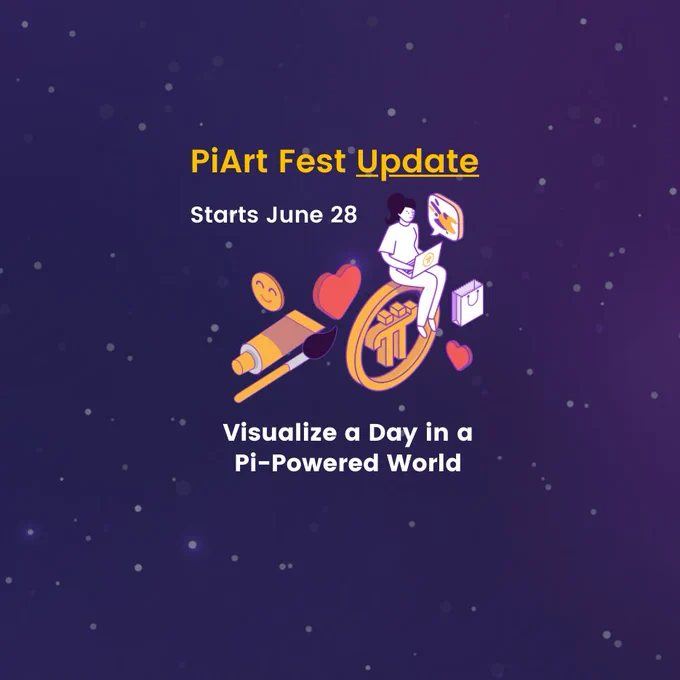 PiArt Fest Update

Starts June 28

Visualize a Day in a Pi-Powered World